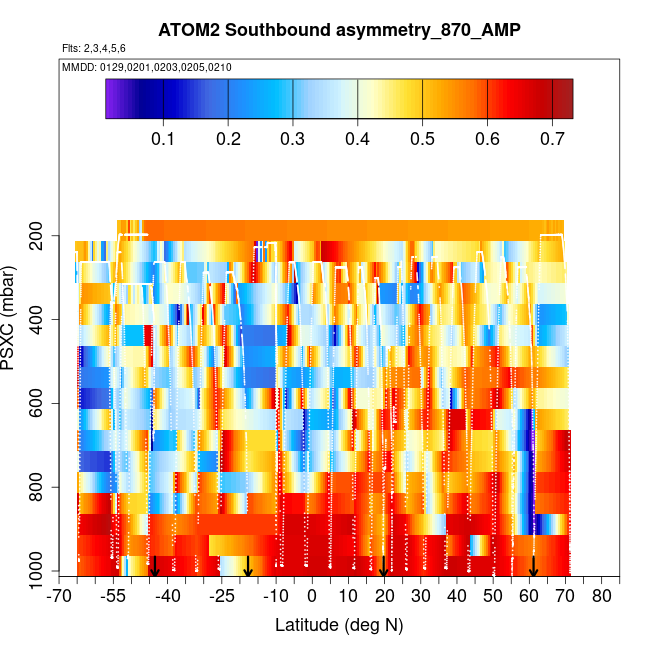 ATOM2 Southbound asymmetry_870_AMP

Flts: 2,3,4,5,6

MMDD: 0129,0201,0203,0205,0210

0.1 0.2 0.3 0.4 0.5 0.6 0.7

PSXC (mbar)

200
400
600
800
1000

-70 -55 -40 -25 -10 0 10 20 30 40 50 60 70 80

Latitude (deg N)